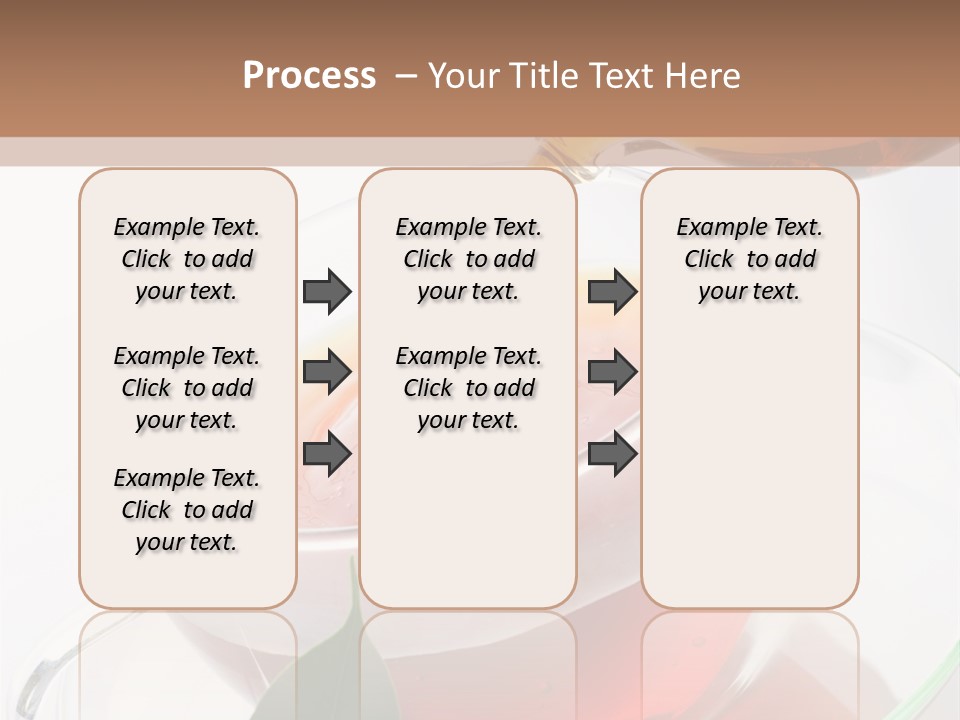 Process – Your Title Text Here

Example Text. Click to add your text.

Example Text. Click to add your text.

Example Text. Click to add your text.

Example Text. Click to add your text.

Example Text. Click to add your text.

Example Text. Click to add your text.